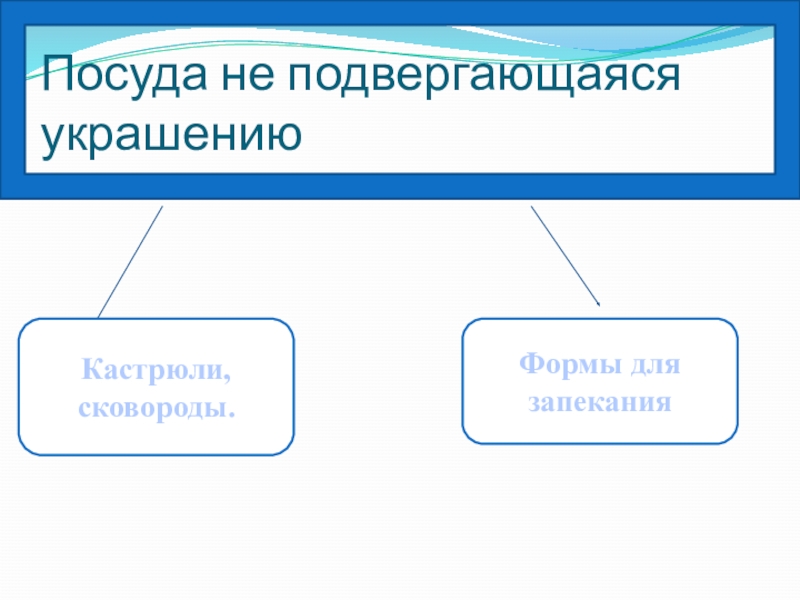 Посуда не подвергающаяся украшению

Кастрюли, сковороды.

Формы для запекания